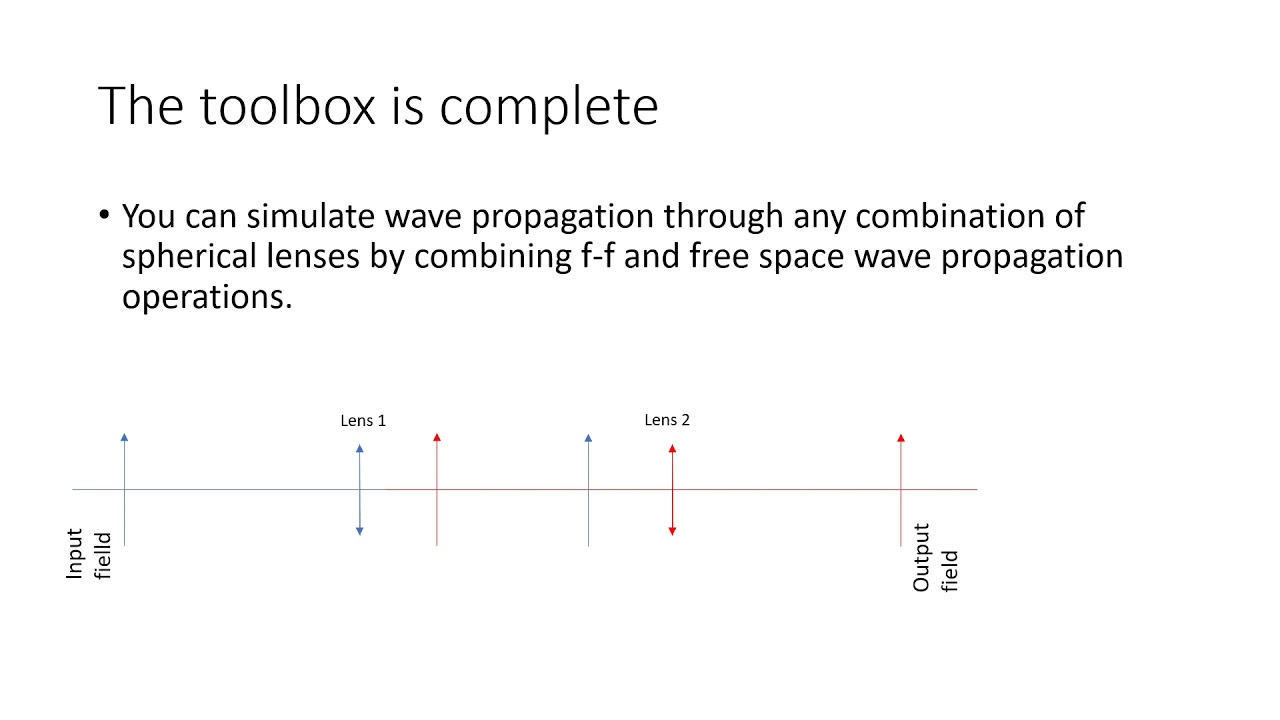 The toolbox is complete

• You can simulate wave propagation through any combination of spherical lenses by combining f-f and free space wave propagation operations.

Lens 1

Lens 2

Input field

Output field